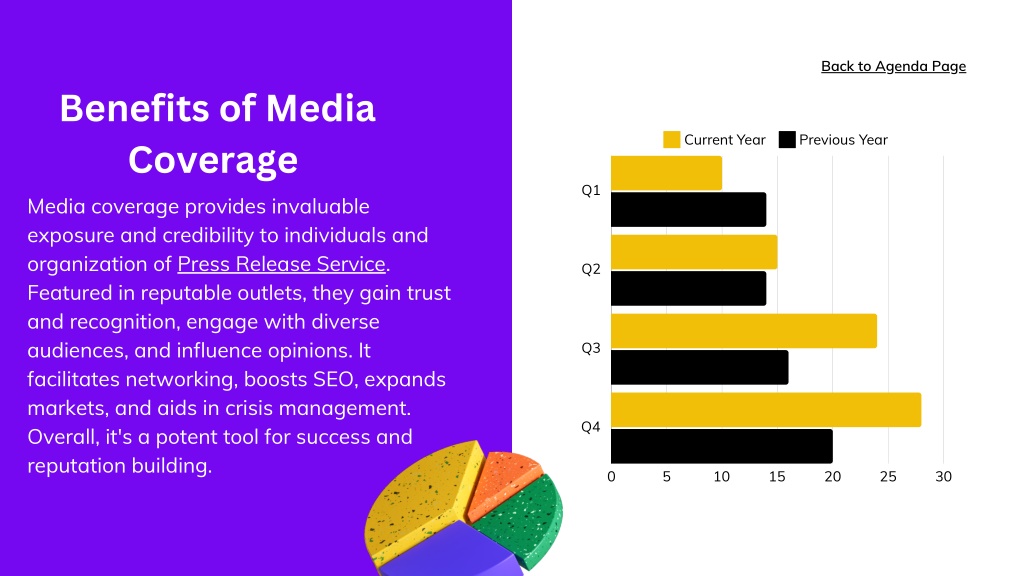 Benefits of Media Coverage

Media coverage provides invaluable exposure and credibility to individuals and organization of Press Release Service. Featured in reputable outlets, they gain trust and recognition, engage with diverse audiences, and influence opinions. It facilitates networking, boosts SEO, expands markets, and aids in crisis management. Overall, it's a potent tool for success and reputation building.

Back to Agenda Page

Current Year Previous Year

Q1
Q2
Q3
Q4

0 5 10 15 20 25 30